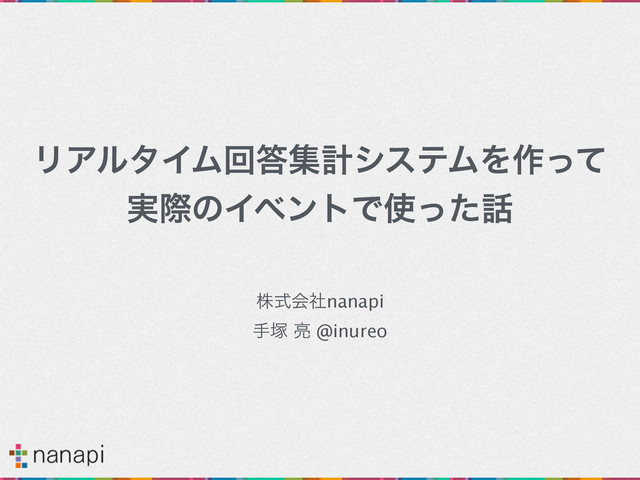 リアルタイム回答集計システムを作って実際のイベントで使った話

株式会社nanapi
手塚 亮 @inureo

nanapi